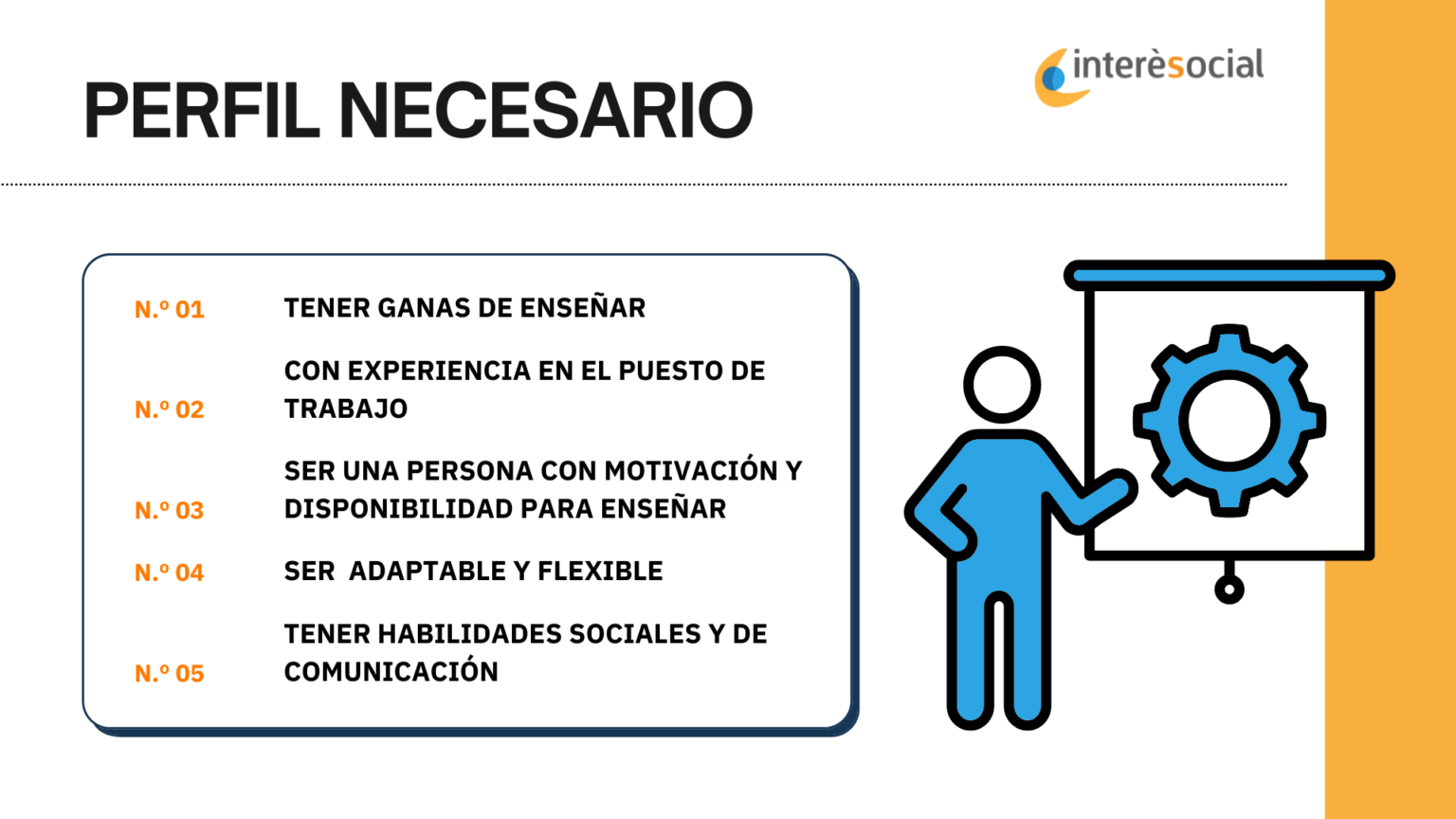 PERFIL NECESARIO

interèsocial

N.º 01 TENER GANAS DE ENSEÑAR

N.º 02 CON EXPERIENCIA EN EL PUESTO DE TRABAJO

N.º 03 SER UNA PERSONA CON MOTIVACIÓN Y DISPONIBILIDAD PARA ENSEÑAR

N.º 04 SER ADAPTABLE Y FLEXIBLE

N.º 05 TENER HABILIDADES SOCIALES Y DE COMUNICACIÓN